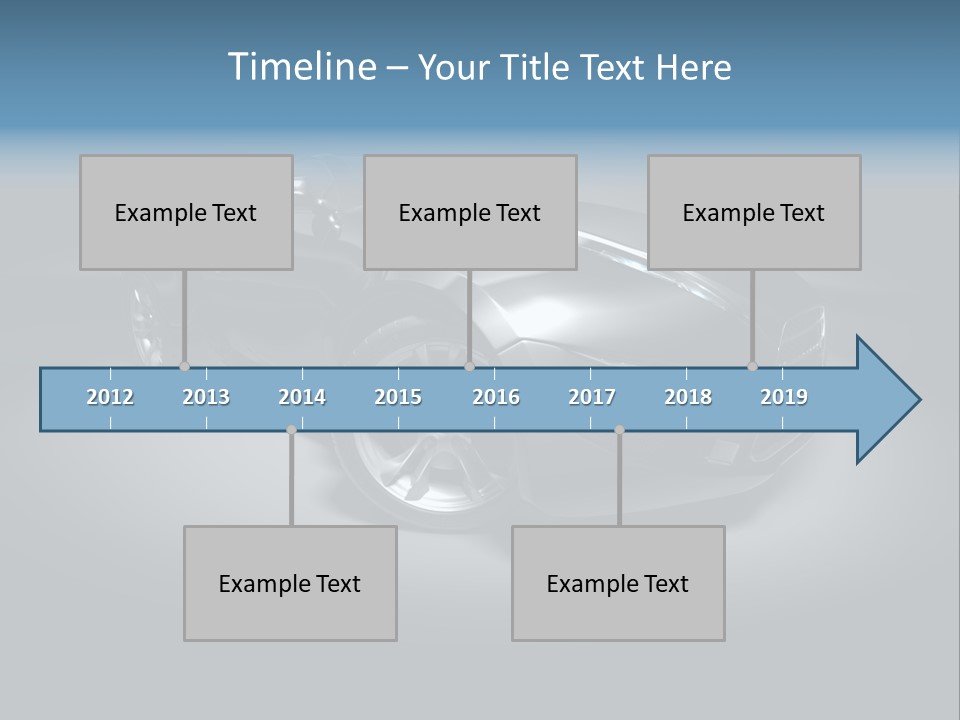 Timeline – Your Title Text Here

Example Text

Example Text

Example Text

2012 2013 2014 2015 2016 2017 2018 2019

Example Text

Example Text